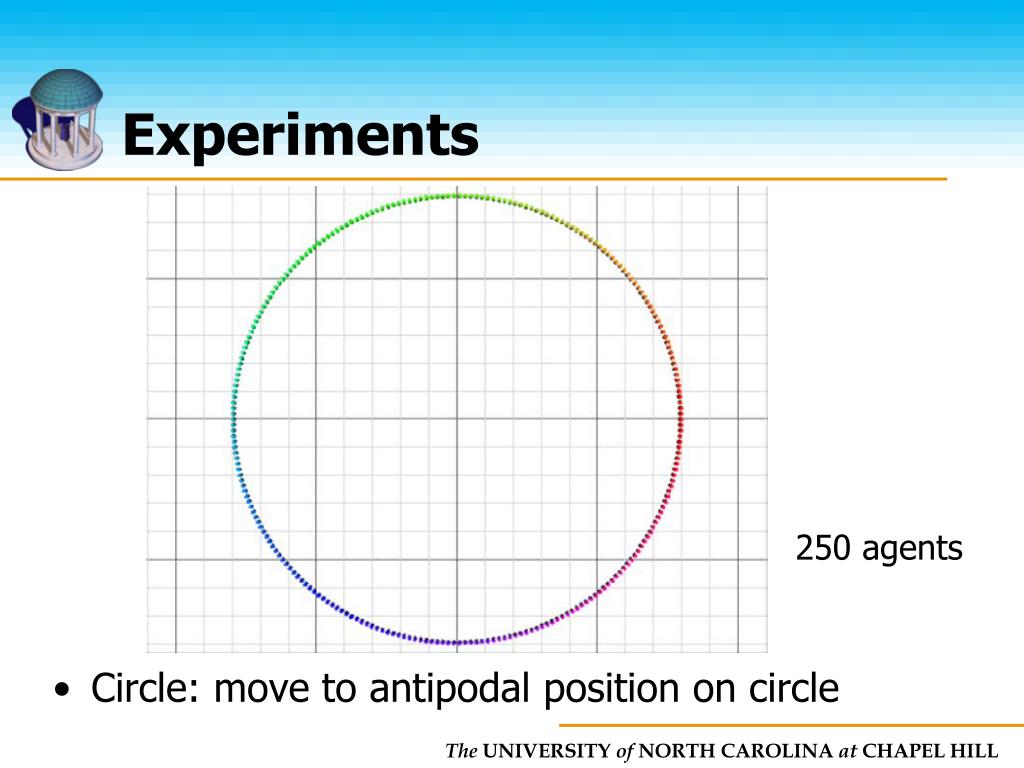 Experiments

250 agents

• Circle: move to antipodal position on circle

The UNIVERSITY of NORTH CAROLINA at CHAPEL HILL